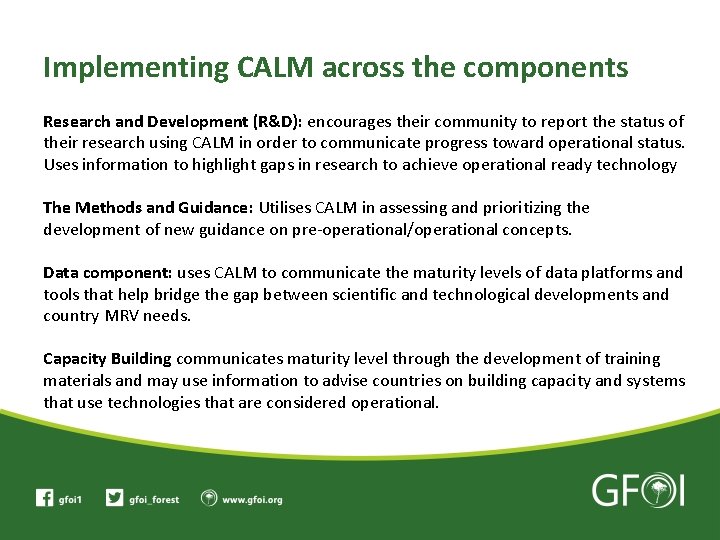 Implementing CALM across the components

Research and Development (R&D): encourages their community to report the status of their research using CALM in order to communicate progress toward operational status. Uses information to highlight gaps in research to achieve operational ready technology

The Methods and Guidance: Utilises CALM in assessing and prioritizing the development of new guidance on pre-operational/operational concepts.

Data component: uses CALM to communicate the maturity levels of data platforms and tools that help bridge the gap between scientific and technological developments and country MRV needs.

Capacity Building communicates maturity level through the development of training materials and may use information to advise countries on building capacity and systems that use technologies that are considered operational.

gfoi1 gfoi_forest www.gfoi.org

GFOI